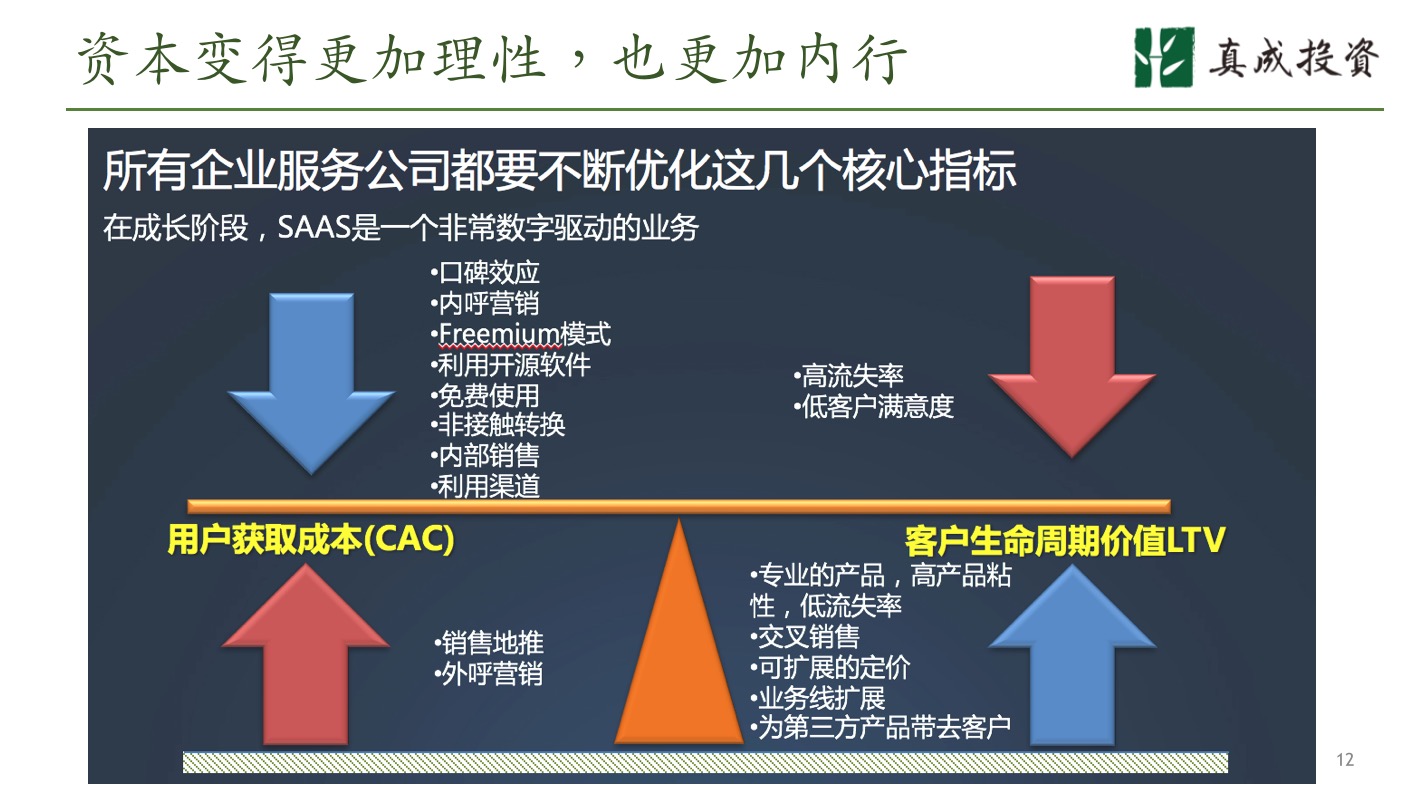 资本变得更加理性，也更加内行

真成投资

所有企业服务公司都要不断优化这几个核心指标

在成长阶段，SAAS是一个非常数字驱动的业务

•口碑效应
•内呼营销
•Freemium模式
•利用开源软件
•免费使用
•非接触转换
•内部销售
•利用渠道

•高流失率
•低客户满意度

用户获取成本(CAC)

客户生命周期价值LTV

•销售地推
•外呼营销

•专业的产品，高产品粘性，低流失率
•交叉销售
•可扩展的定价
•业务线扩展
•为第三方产品带去客户

12